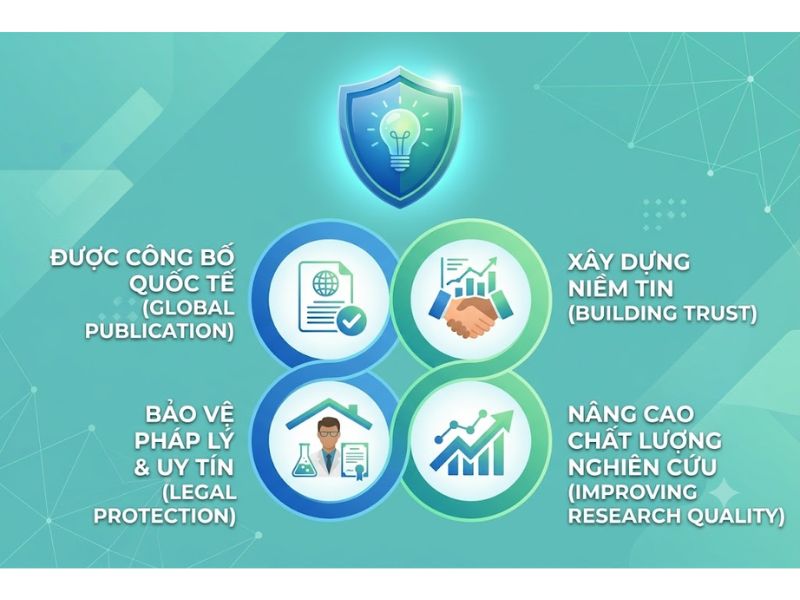 ĐƯỢC CÔNG BỐ QUỐC TẾ (GLOBAL PUBLICATION)

XÂY DỰNG NIỀM TIN (BUILDING TRUST)

BẢO VỆ PHÁP LÝ & UY TÍN (LEGAL PROTECTION)

NÂNG CAO CHẤT LƯỢNG NGHIÊN CỨU (IMPROVING RESEARCH QUALITY)